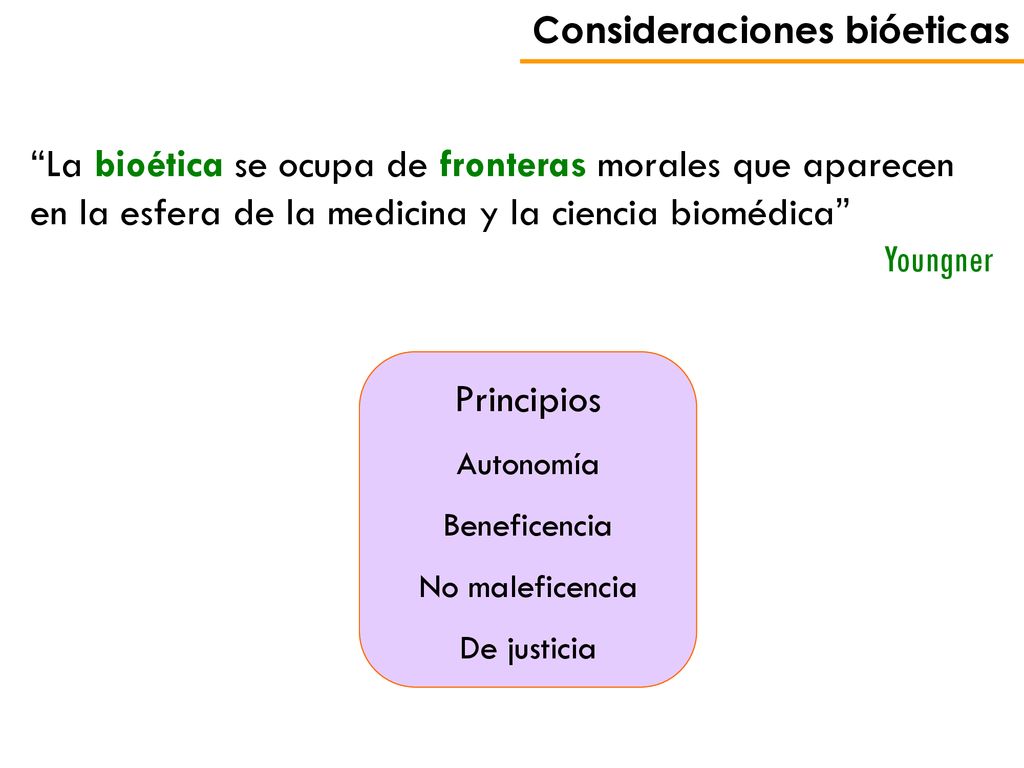 Consideraciones bióeticas

“La bioética se ocupa de fronteras morales que aparecen en la esfera de la medicina y la ciencia biomédica”

Youngner

Principios

Autonomía

Beneficencia

No maleficencia

De justicia